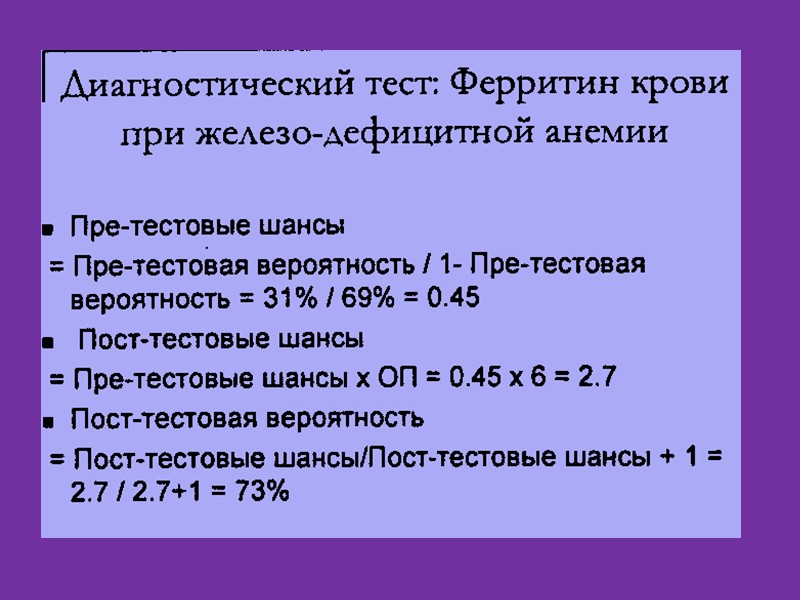 Диагностический тест: Ферритин крови при железо-дефицитной анемии

■ Пре-тестовые шансы
= Пре-тестовая вероятность / 1- Пре-тестовая вероятность = 31% / 69% = 0.45

■ Пост-тестовые шансы
= Пре-тестовые шансы х ОП = 0.45 х 6 = 2.7

■ Пост-тестовая вероятность
= Пост-тестовые шансы/Пост-тестовые шансы + 1 = 2.7 / 2.7+1 = 73%